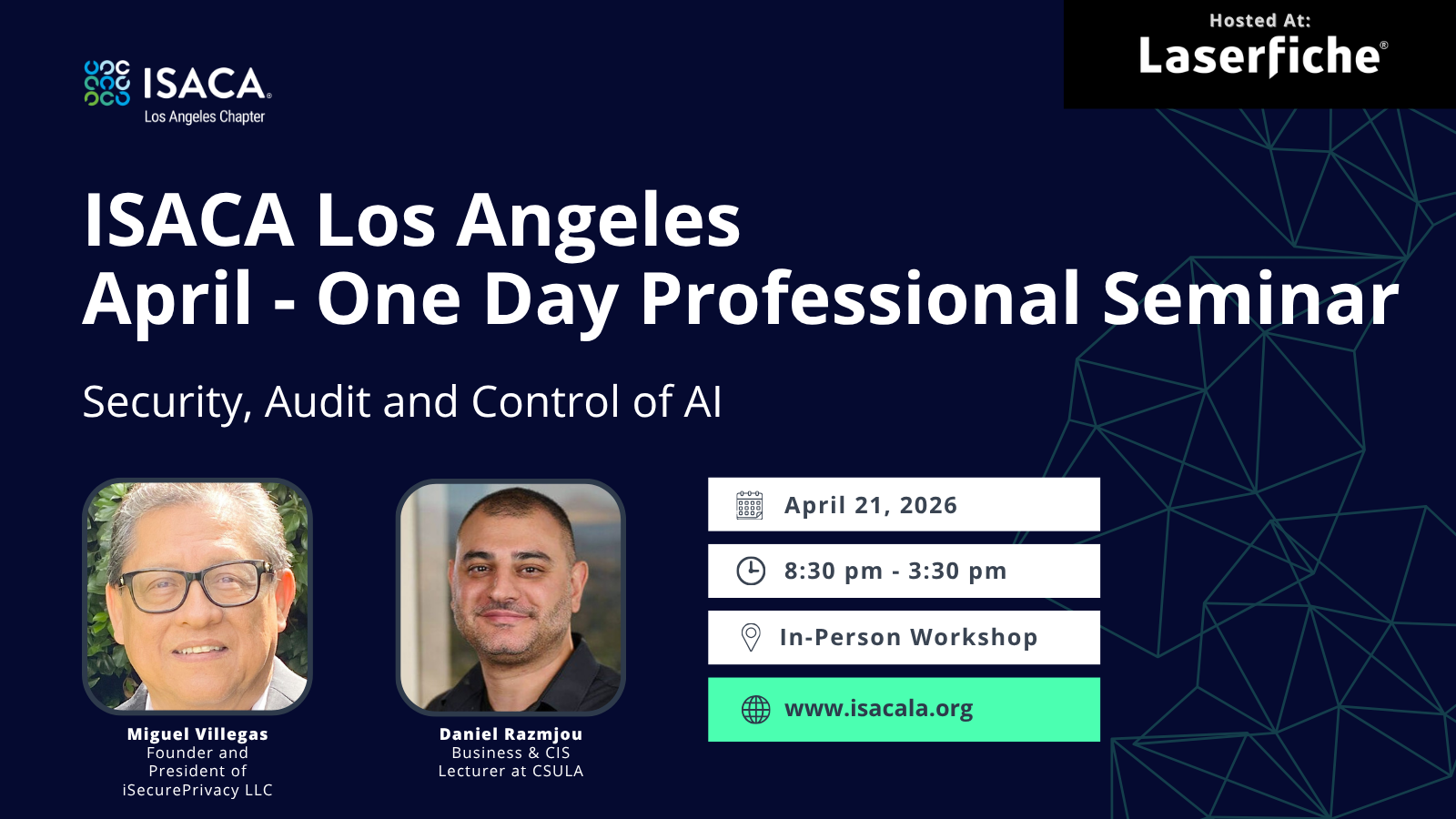 ISACA® Los Angeles Chapter

Hosted At:
Laserfiche®

ISACA Los Angeles
April - One Day Professional Seminar

Security, Audit and Control of AI

Miguel Villegas
Founder and President of iSecurePrivacy LLC

Daniel Razmjou
Business & CIS Lecturer at CSULA

April 21, 2026

8:30 pm - 3:30 pm

In-Person Workshop

www.isacala.org